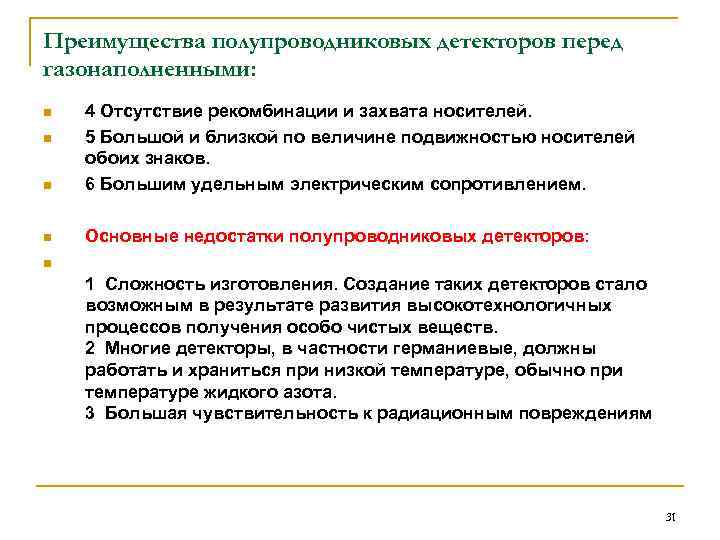 Преимущества полупроводниковых детекторов перед газонаполненными:

4 Отсутствие рекомбинации и захвата носителей.

5 Большой и близкой по величине подвижностью носителей обоих знаков.

6 Большим удельным электрическим сопротивлением.

Основные недостатки полупроводниковых детекторов:

1 Сложность изготовления. Создание таких детекторов стало возможным в результате развития высокотехнологичных процессов получения особо чистых веществ.
2 Многие детекторы, в частности германиевые, должны работать и храниться при низкой температуре, обычно при температуре жидкого азота.
3 Большая чувствительность к радиационным повреждениям

31